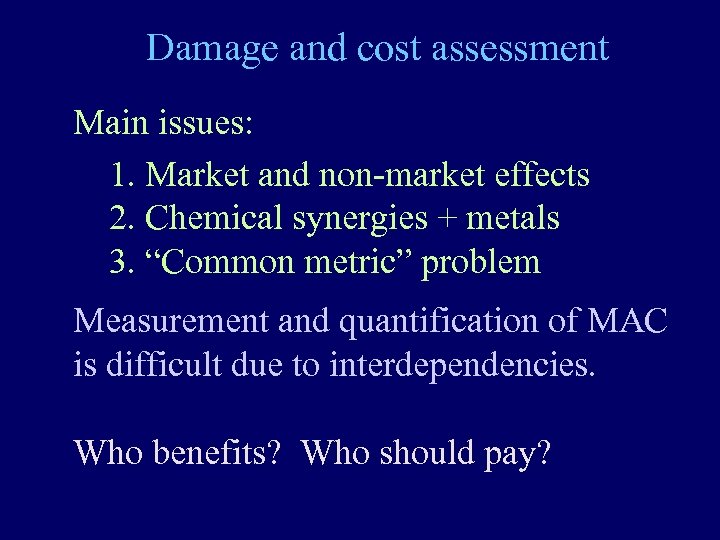 Damage and cost assessment

Main issues:

1. Market and non-market effects
2. Chemical synergies + metals
3. “Common metric” problem

Measurement and quantification of MAC is difficult due to interdependencies.

Who benefits? Who should pay?